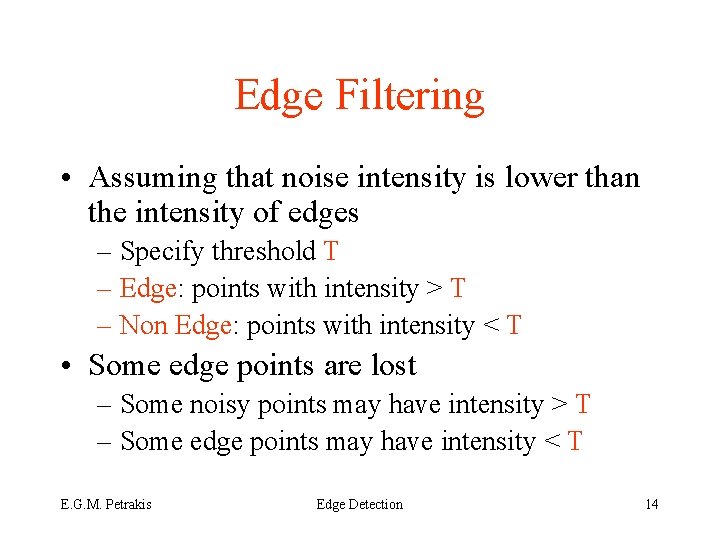 Edge Filtering

• Assuming that noise intensity is lower than the intensity of edges
– Specify threshold T
– Edge: points with intensity > T
– Non Edge: points with intensity < T

• Some edge points are lost
– Some noisy points may have intensity > T
– Some edge points may have intensity < T

E.G.M. Petrakis

Edge Detection

14